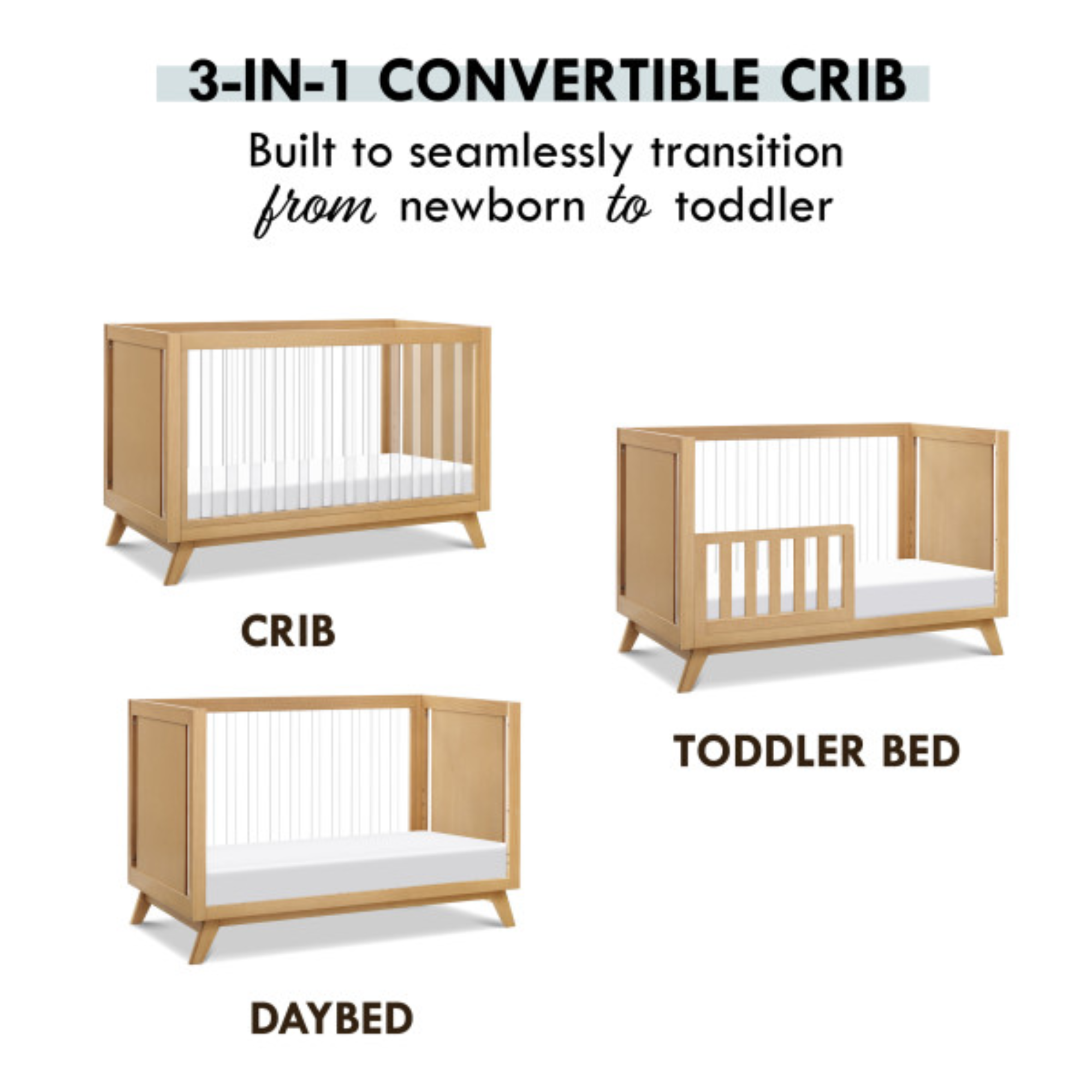 3-IN-1 CONVERTIBLE CRIB

Built to seamlessly transition from newborn to toddler

CRIB

TODDLER BED

DAYBED